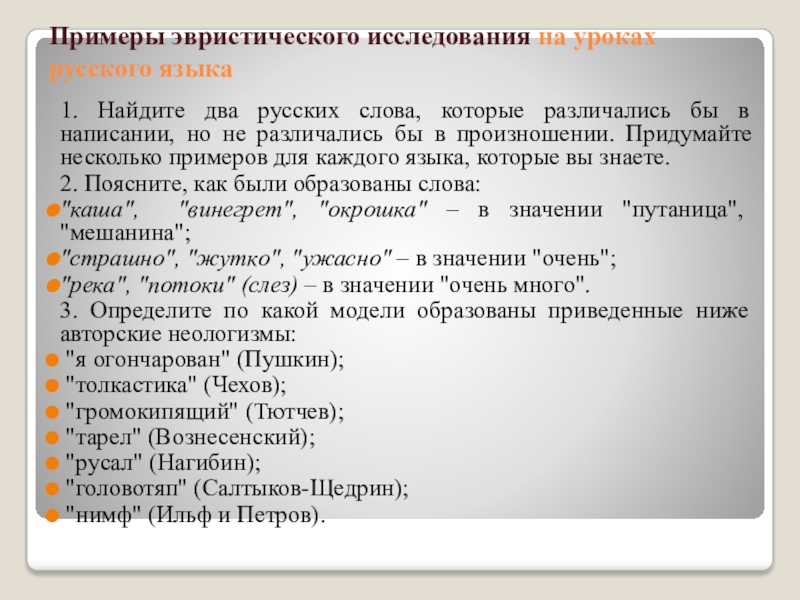 Примеры эвристического исследования на уроках русского языка

1. Найдите два русских слова, которые различались бы в написании, но не различались бы в произношении. Придумайте несколько примеров для каждого языка, которые вы знаете.

2. Поясните, как были образованы слова:

"каша", "винегрет", "окрошка" – в значении "путаница", "мешанина";

"страшно", "жутко", "ужасно" – в значении "очень";

"река", "потоки" (слез) – в значении "очень много".

3. Определите по какой модели образованы приведенные ниже авторские неологизмы:

"я огончарован" (Пушкин);

"толкастика" (Чехов);

"громокипящий" (Тютчев);

"тарел" (Вознесенский);

"русал" (Нагибин);

"головотяп" (Салтыков-Щедрин);

"нимф" (Ильф и Петров).